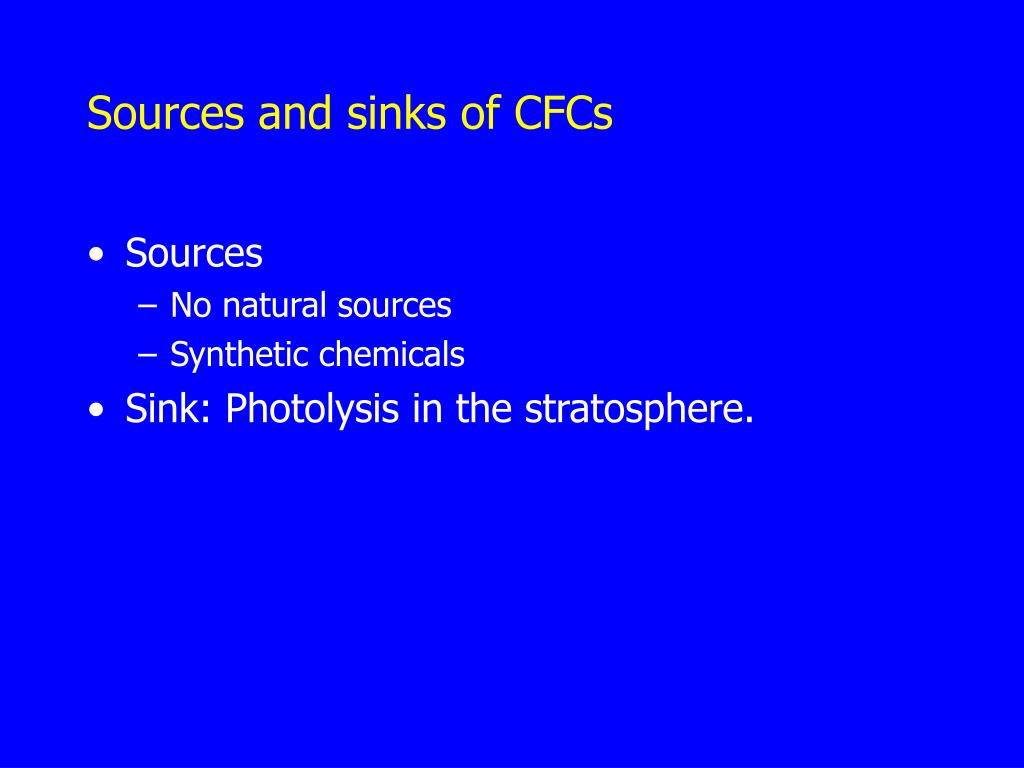 Sources and sinks of CFCs

• Sources
  – No natural sources
  – Synthetic chemicals
• Sink: Photolysis in the stratosphere.